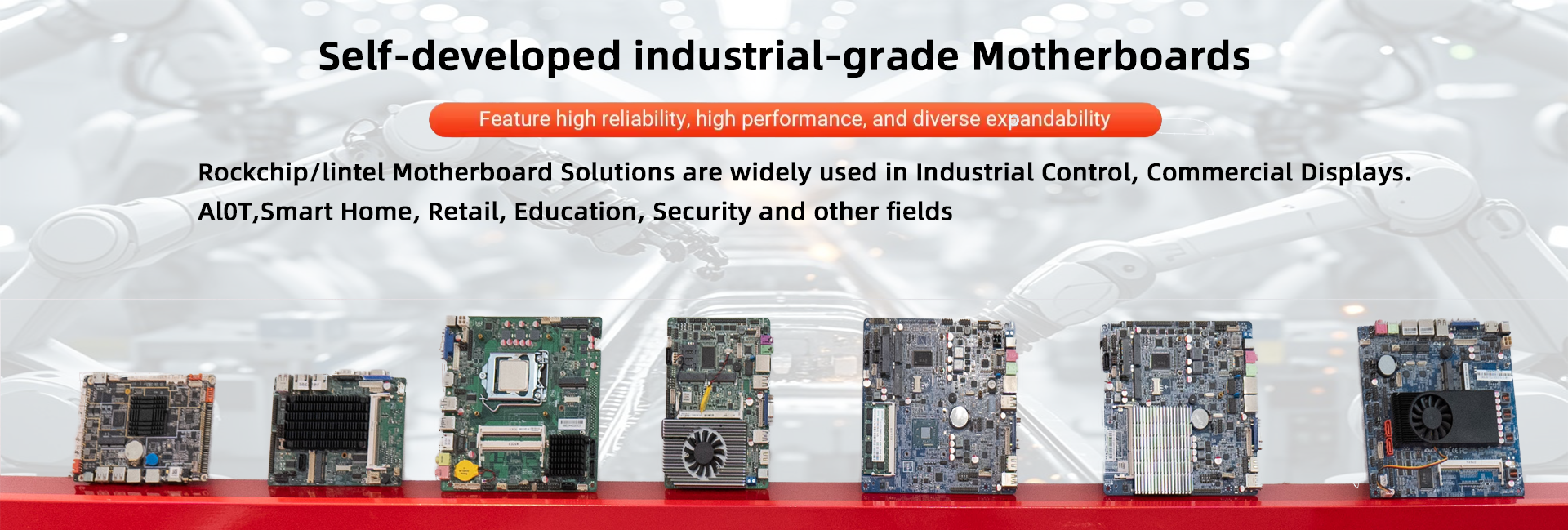 Self-developed industrial-grade Motherboards

Feature high reliability, high performance, and diverse expandability

Rockchip/lintel Motherboard Solutions are widely used in Industrial Control, Commercial Displays. Al0T,Smart Home, Retail, Education, Security and other fields